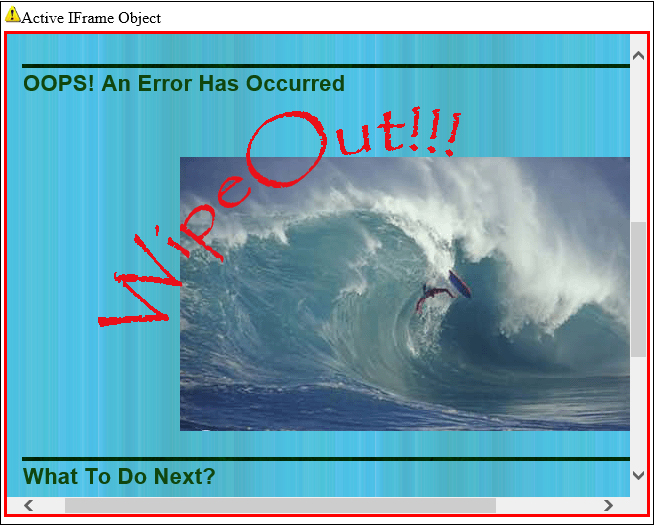 Active IFrame Object

OOPS! An Error Has Occurred

WipeOut!!!

What To Do Next?